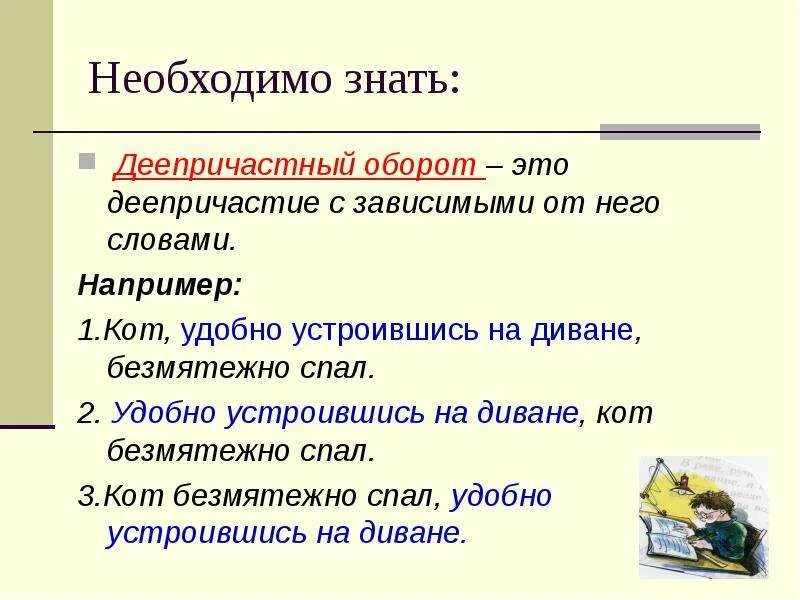 Необходимо знать:

Деепричастный оборот – это деепричастие с зависимыми от него словами.

Например:

1.Кот, удобно устроившись на диване, безмятежно спал.

2. Удобно устроившись на диване, кот безмятежно спал.

3.Кот безмятежно спал, удобно устроившись на диване.